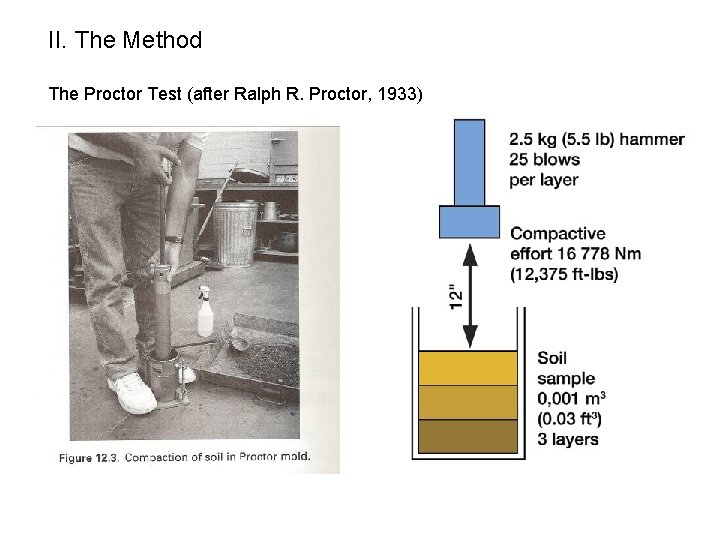 II. The Method

The Proctor Test (after Ralph R. Proctor, 1933)

Figure 12.3. Compaction of soil in Proctor mold.

2.5 kg (5.5 lb) hammer
25 blows
per layer

Compactive
effort 16 778 Nm
(12,375 ft-lbs)

12"

Soil
sample
0,001 $m^3$
(0.03 $ft^3$)
3 layers